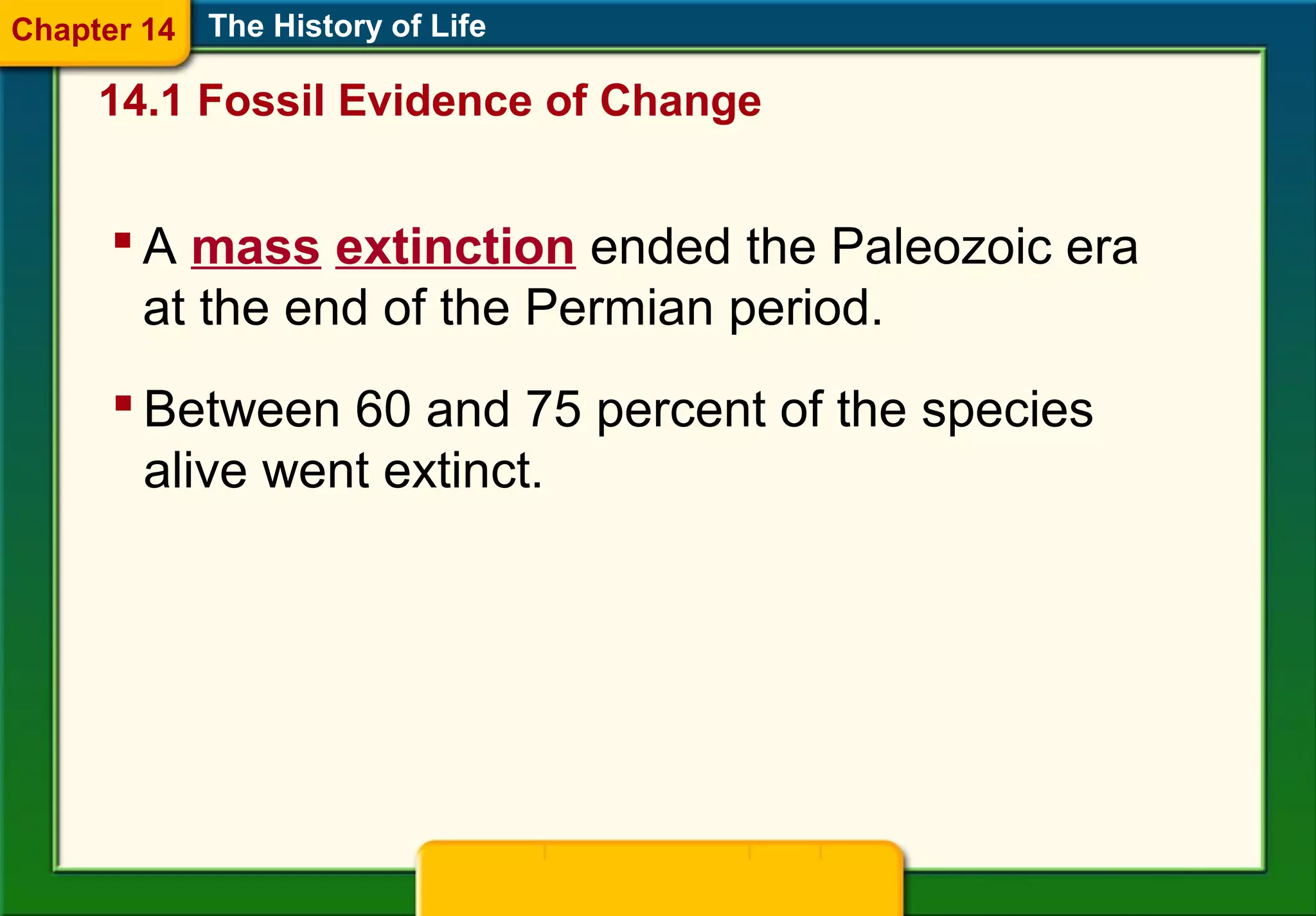 Chapter 14 The History of Life

14.1 Fossil Evidence of Change

▪ A mass extinction ended the Paleozoic era at the end of the Permian period.

▪ Between 60 and 75 percent of the species alive went extinct.